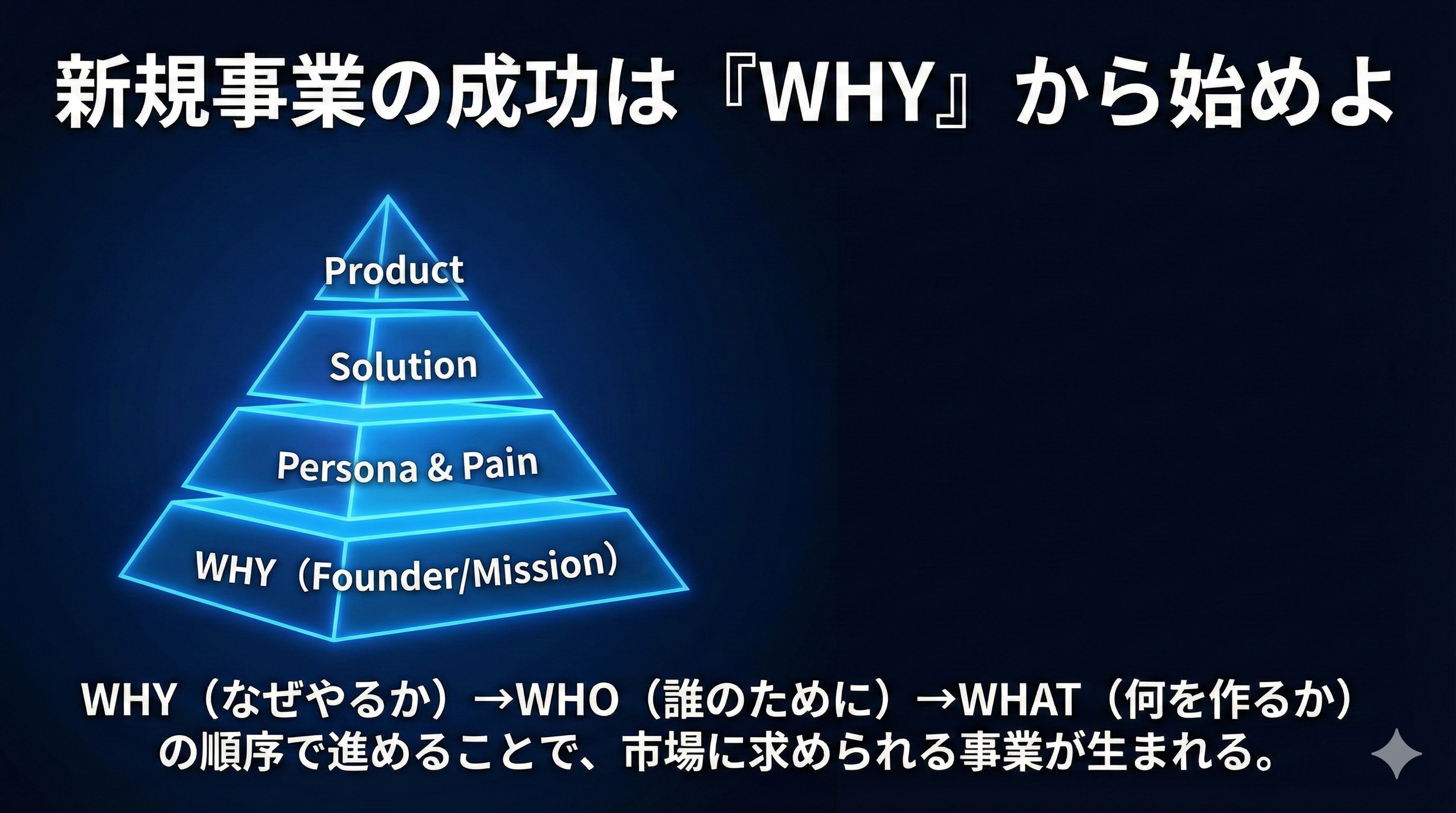 新規事業の成功は『WHY』から始めよ

Product

Solution

Persona & Pain

WHY（Founder/Mission）

WHY（なぜやるか）→WHO（誰のために）→WHAT（何を作るか）の順序で進めることで、市場に求められる事業が生まれる。